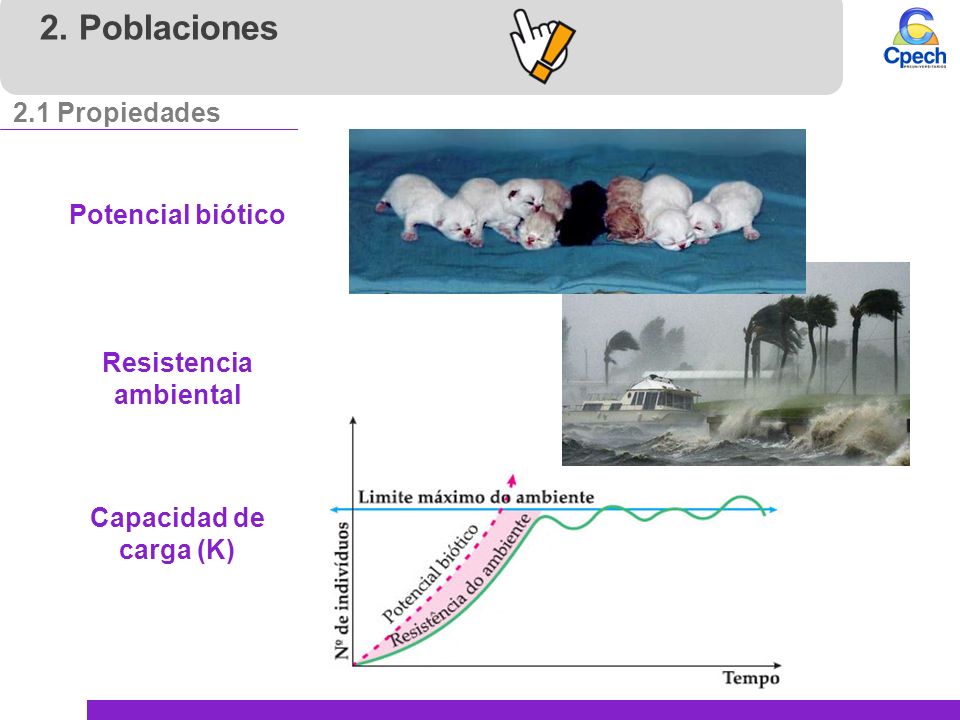 2. Poblaciones

Cpech
PREUNIVERSITARIOS

2.1 Propiedades

Potencial biótico

Resistencia ambiental

Capacidad de carga (K)

Limite máximo do ambiente

Nº de indivíduos

Potencial biótico

Resistência do ambiente

Tempo